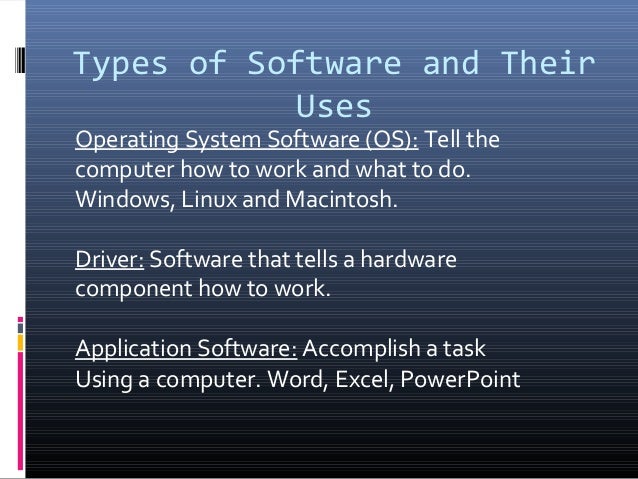 Types of Software and Their Uses

Operating System Software (OS): Tell the computer how to work and what to do. Windows, Linux and Macintosh.

Driver: Software that tells a hardware component how to work.

Application Software: Accomplish a task Using a computer. Word, Excel, PowerPoint